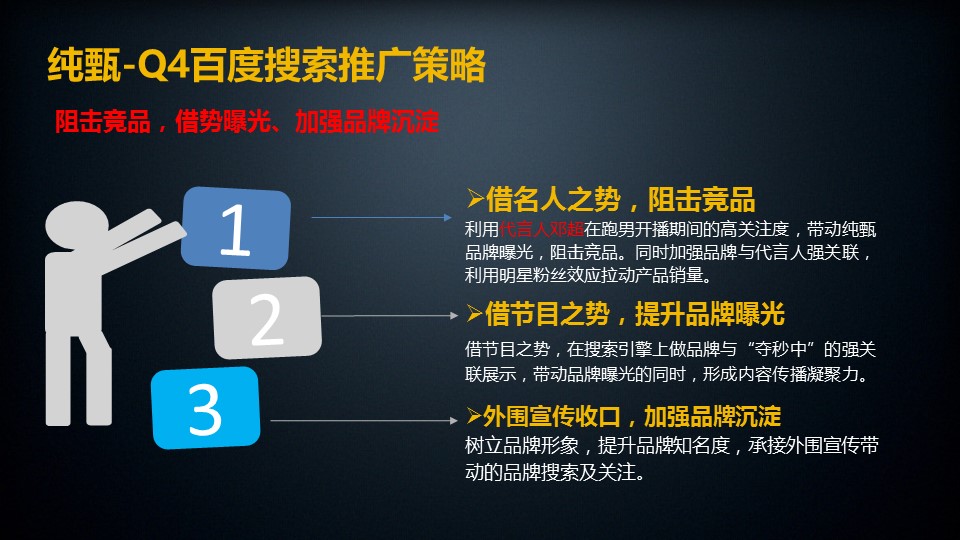 纯甄-Q4百度搜索推广策略

阻击竞品，借势曝光、加强品牌沉淀

1

2

3

➢借名人之势，阻击竞品
利用代言人邓超在跑男开播期间的高关注度，带动纯甄品牌曝光，阻击竞品。同时加强品牌与代言人强关联，利用明星粉丝效应拉动产品销量。

➢借节目之势，提升品牌曝光
借节目之势，在搜索引擎上做品牌与“夺秒中”的强关联展示，带动品牌曝光的同时，形成内容传播凝聚力。

➢外围宣传收口，加强品牌沉淀
树立品牌形象，提升品牌知名度，承接外围宣传带动的品牌搜索及关注。